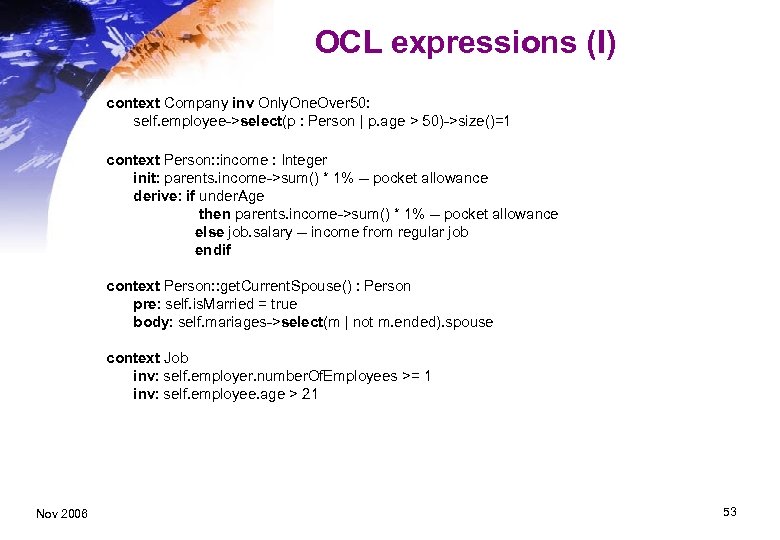 OCL expressions (I)

context Company inv OnlyOneOver50:
self.employee->select(p : Person | p.age > 50)->size()=1

context Person::income : Integer
init: parents.income->sum() * 1% -- pocket allowance
derive: if underAge
then parents.income->sum() * 1% -- pocket allowance
else job.salary -- income from regular job
endif

context Person::getCurrentSpouse() : Person
pre: self.isMarried = true
body: self.mariages->select(m | not m.ended).spouse

context Job
inv: self.employer.numberOfEmployees >= 1
inv: self.employee.age > 21

Nov 2006

53